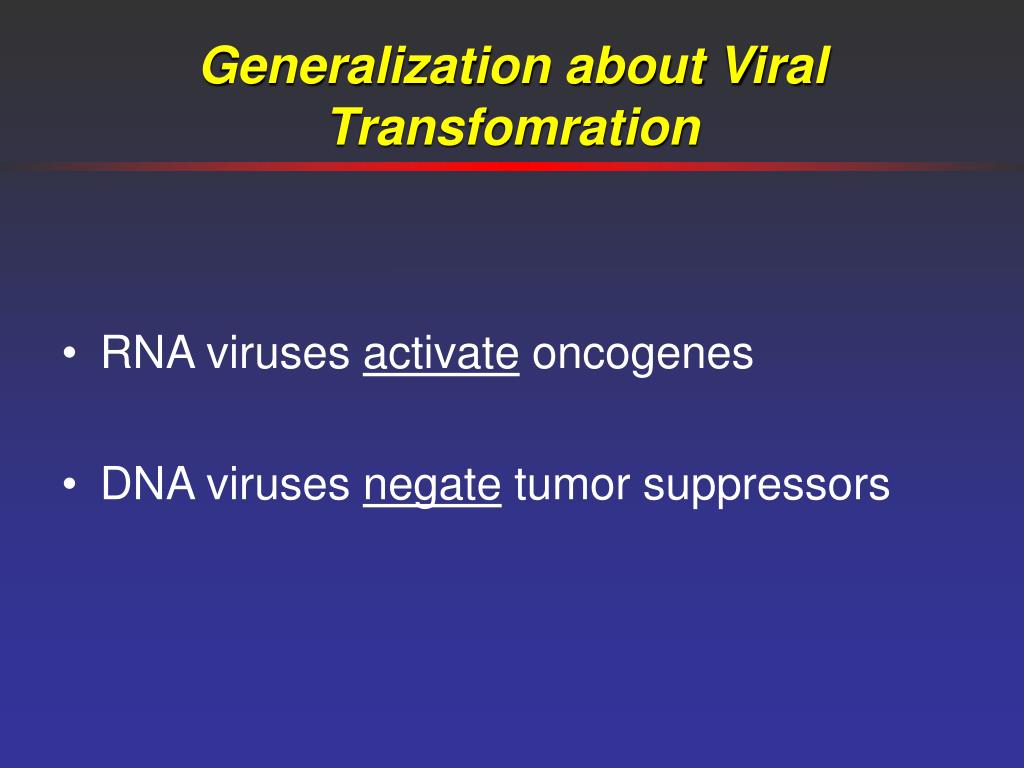 Generalization about Viral Transfomration

• RNA viruses activate oncogenes

• DNA viruses negate tumor suppressors